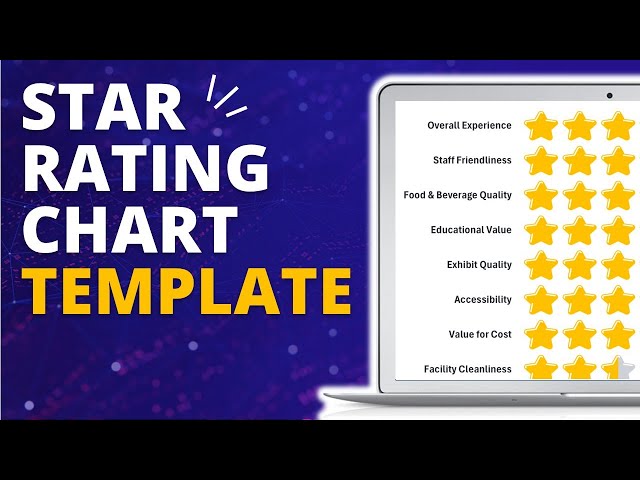 STAR RATING CHART TEMPLATE

Overall Experience
Staff Friendliness
Food & Beverage Quality
Educational Value
Exhibit Quality
Accessibility
Value for Cost
Facility Cleanliness